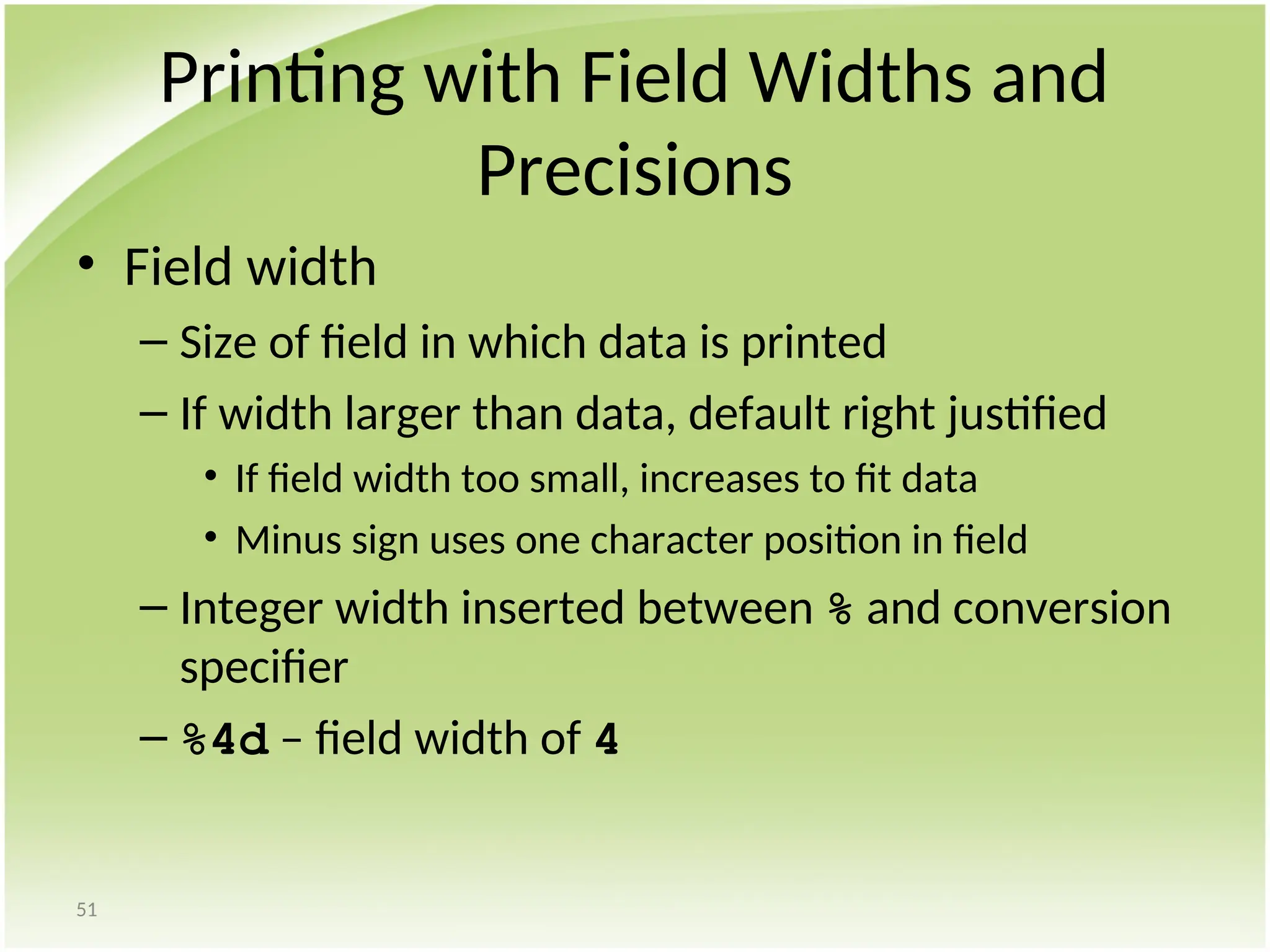 Printing with Field Widths and Precisions

• Field width

– Size of field in which data is printed

– If width larger than data, default right justified

• If field width too small, increases to fit data

• Minus sign uses one character position in field

– Integer width inserted between % and conversion specifier

– %4d – field width of 4

51